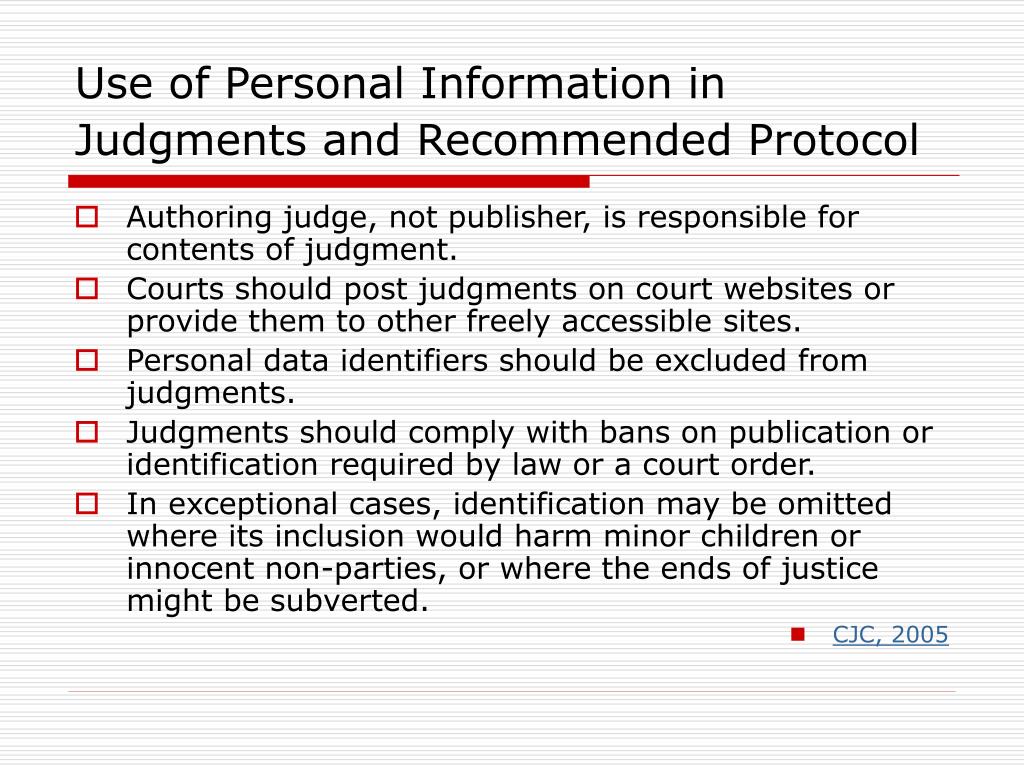 Use of Personal Information in Judgments and Recommended Protocol

Authoring judge, not publisher, is responsible for contents of judgment.

Courts should post judgments on court websites or provide them to other freely accessible sites.

Personal data identifiers should be excluded from judgments.

Judgments should comply with bans on publication or identification required by law or a court order.

In exceptional cases, identification may be omitted where its inclusion would harm minor children or innocent non-parties, or where the ends of justice might be subverted.

CJC, 2005